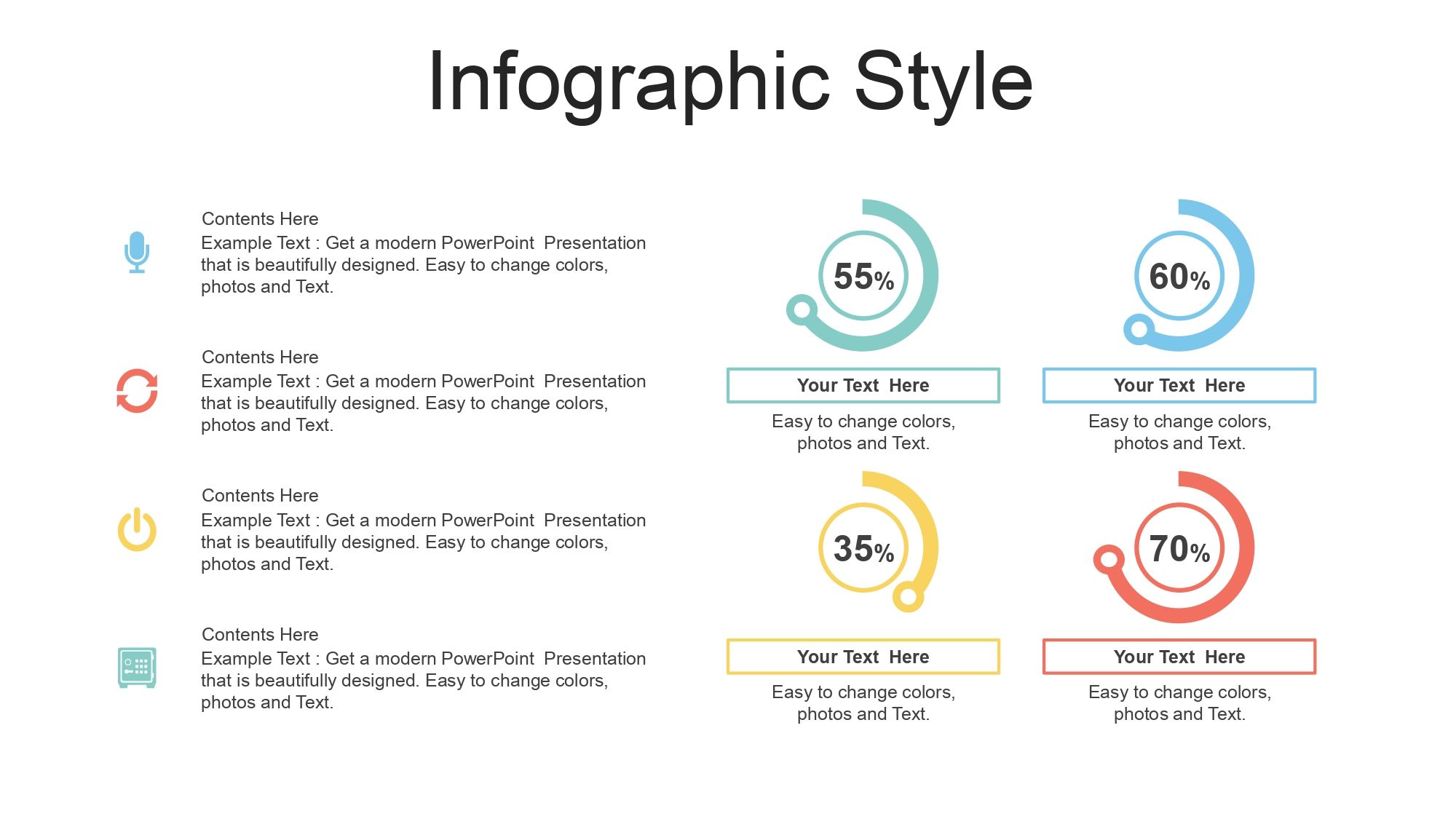 Infographic Style

Contents Here
Example Text : Get a modern PowerPoint Presentation that is beautifully designed. Easy to change colors, photos and Text.

Contents Here
Example Text : Get a modern PowerPoint Presentation that is beautifully designed. Easy to change colors, photos and Text.

Contents Here
Example Text : Get a modern PowerPoint Presentation that is beautifully designed. Easy to change colors, photos and Text.

Contents Here
Example Text : Get a modern PowerPoint Presentation that is beautifully designed. Easy to change colors, photos and Text.

55%

Your Text Here

Easy to change colors, photos and Text.

60%

Your Text Here

Easy to change colors, photos and Text.

35%

Your Text Here

Easy to change colors, photos and Text.

70%

Your Text Here

Easy to change colors, photos and Text.